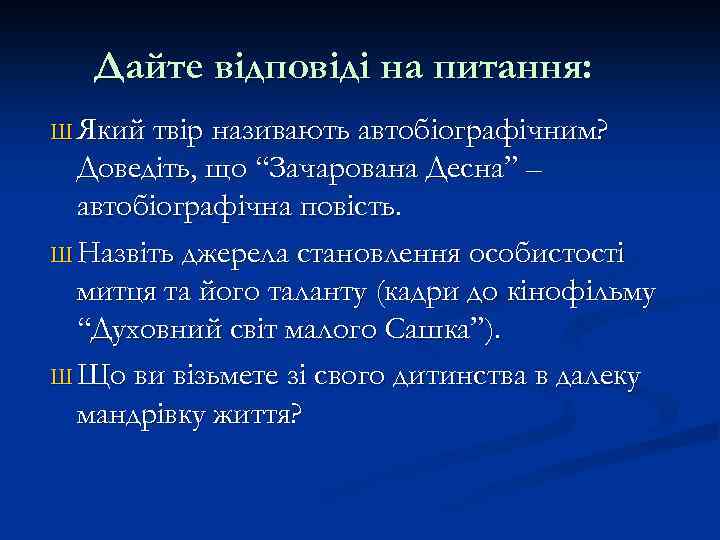 Дайте відповіді на питання:

Ш Який твір називають автобіографічним? Доведіть, що “Зачарована Десна” – автобіографічна повість.

Ш Назвіть джерела становлення особистості митця та його таланту (кадри до кінофільму “Духовний світ малого Сашка”).

Ш Що ви візьмете зі свого дитинства в далеку мандрівку життя?